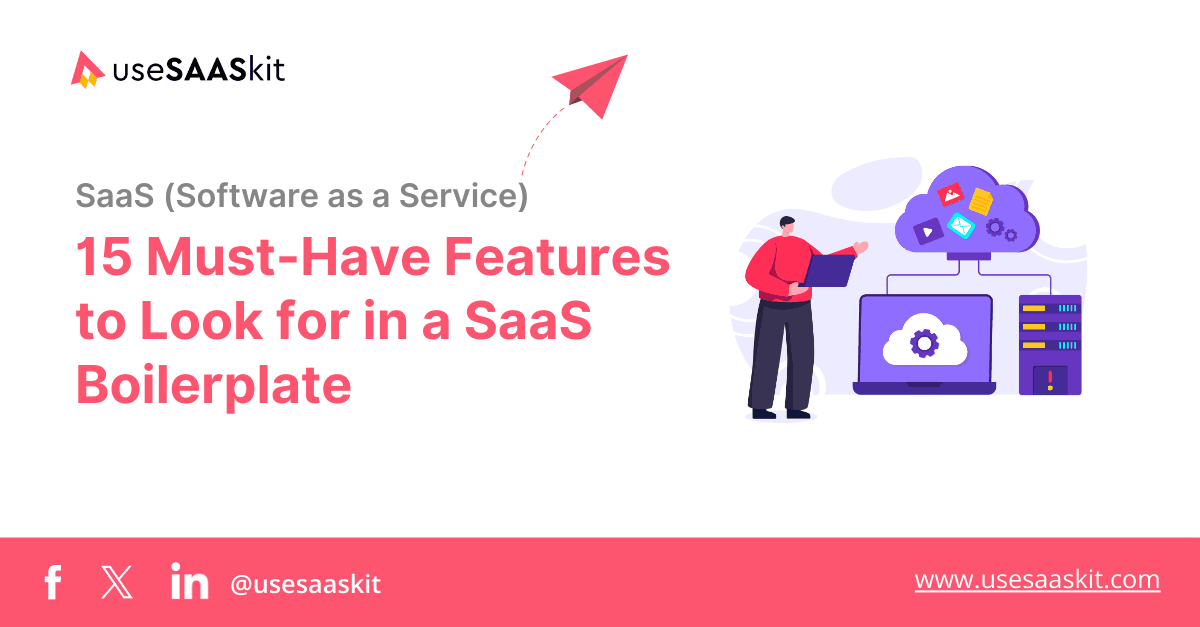 useSAASkit

SaaS (Software as a Service)

15 Must-Have Features to Look for in a SaaS Boilerplate

@usesaaskit

www.usesaaskit.com